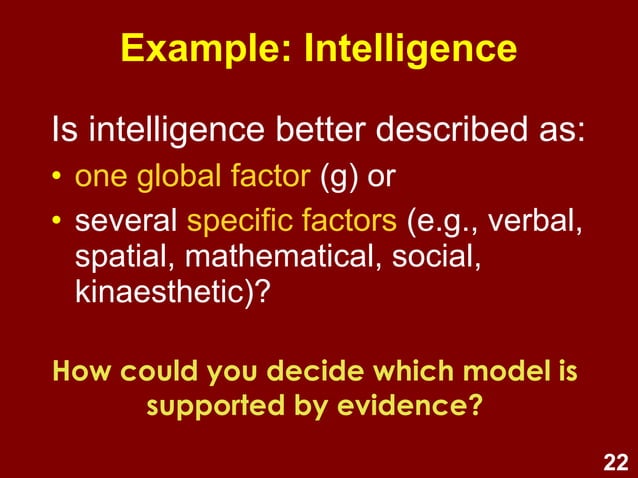 Example: Intelligence

Is intelligence better described as:

• one global factor (g) or
• several specific factors (e.g., verbal, spatial, mathematical, social, kinaesthetic)?

How could you decide which model is supported by evidence?

22